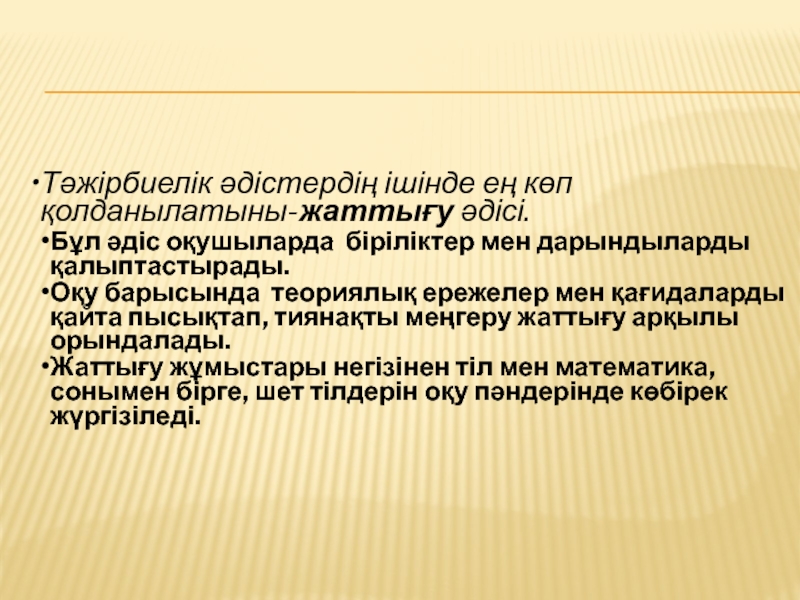 •Тәжірбиелік әдістердің ішінде ең көп қолданылатыны-жаттығу әдісі.

•Бұл әдіс оқушыларда біріліктер мен дарындыларды қалыптастырады.

•Оқу барысында теориялық ережелер мен қағидаларды қайта пысықтап, тиянақты меңгеру жаттығу арқылы орындалады.

•Жаттығу жұмыстары негізінен тіл мен математика, сонымен бірге, шет тілдерін оқу пәндерінде көбірек жүргізіледі.